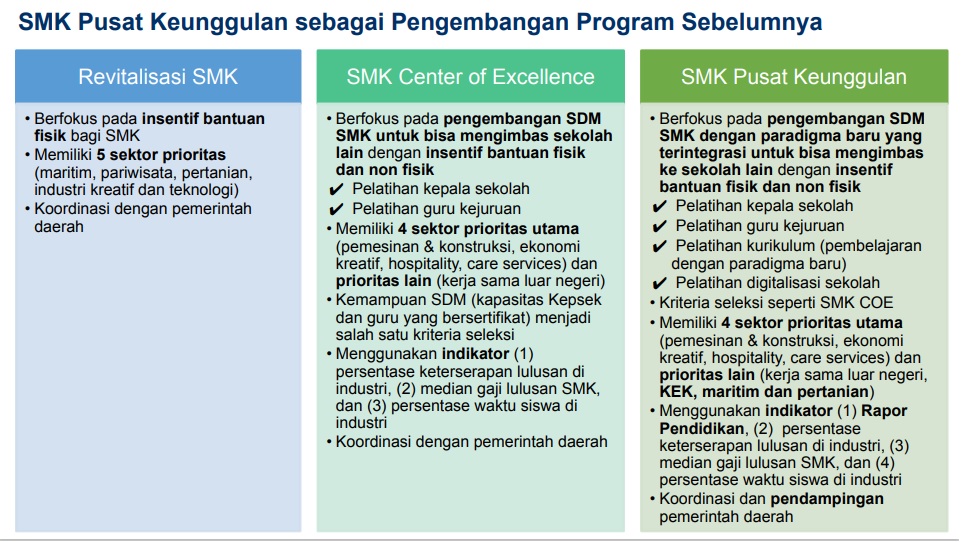 SMK Pusat Keunggulan sebagai Pengembangan Program Sebelumnya

Revitalisasi SMK

• Berfokus pada insentif bantuan fisik bagi SMK
• Memiliki 5 sektor prioritas (maritim, pariwisata, pertanian, industri kreatif dan teknologi)
• Koordinasi dengan pemerintah daerah

SMK Center of Excellence

• Berfokus pada pengembangan SDM SMK untuk bisa mengimbas sekolah lain dengan insentif bantuan fisik dan non fisik
✔ Pelatihan kepala sekolah
✔ Pelatihan guru kejuruan
• Memiliki 4 sektor prioritas utama (pemesinan & konstruksi, ekonomi kreatif, hospitality, care services) dan prioritas lain (kerja sama luar negeri)
• Kemampuan SDM (kapasitas Kepsek dan guru yang bersertifikat) menjadi salah satu kriteria seleksi
• Menggunakan indikator (1) persentase keterserapan lulusan di industri, (2) median gaji lulusan SMK, dan (3) persentase waktu siswa di industri
• Koordinasi dengan pemerintah daerah

SMK Pusat Keunggulan

• Berfokus pada pengembangan SDM SMK dengan paradigma baru yang terintegrasi untuk bisa mengimbas ke sekolah lain dengan insentif bantuan fisik dan non fisik
✔ Pelatihan kepala sekolah
✔ Pelatihan guru kejuruan
✔ Pelatihan kurikulum (pembelajaran dengan paradigma baru)
✔ Pelatihan digitalisasi sekolah
• Kriteria seleksi seperti SMK COE
• Memiliki 4 sektor prioritas utama (pemesinan & konstruksi, ekonomi kreatif, hospitality, care services) dan prioritas lain (kerja sama luar negeri, KEK, maritim dan pertanian)
• Menggunakan indikator (1) Rapor Pendidikan, (2) persentase keterserapan lulusan di industri, (3) median gaji lulusan SMK, dan (4) persentase waktu siswa di industri
• Koordinasi dan pendampingan pemerintah daerah